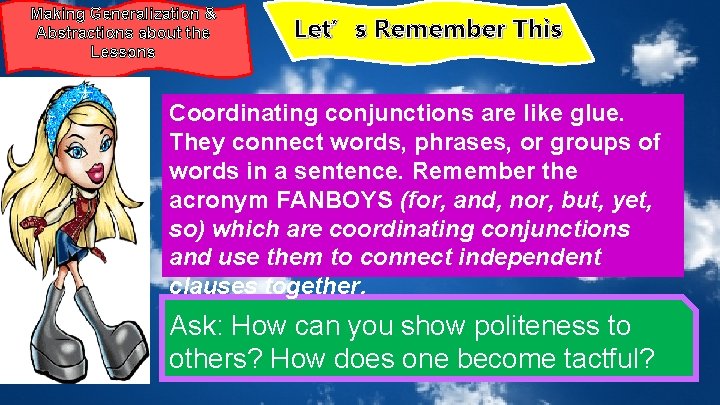 Making Generalization & Abstractions about the Lessons

Let' s Remember This

Coordinating conjunctions are like glue. They connect words, phrases, or groups of words in a sentence. Remember the acronym FANBOYS (for, and, nor, but, yet, so) which are coordinating conjunctions and use them to connect independent clauses together.

Ask: How can you show politeness to others? How does one become tactful?